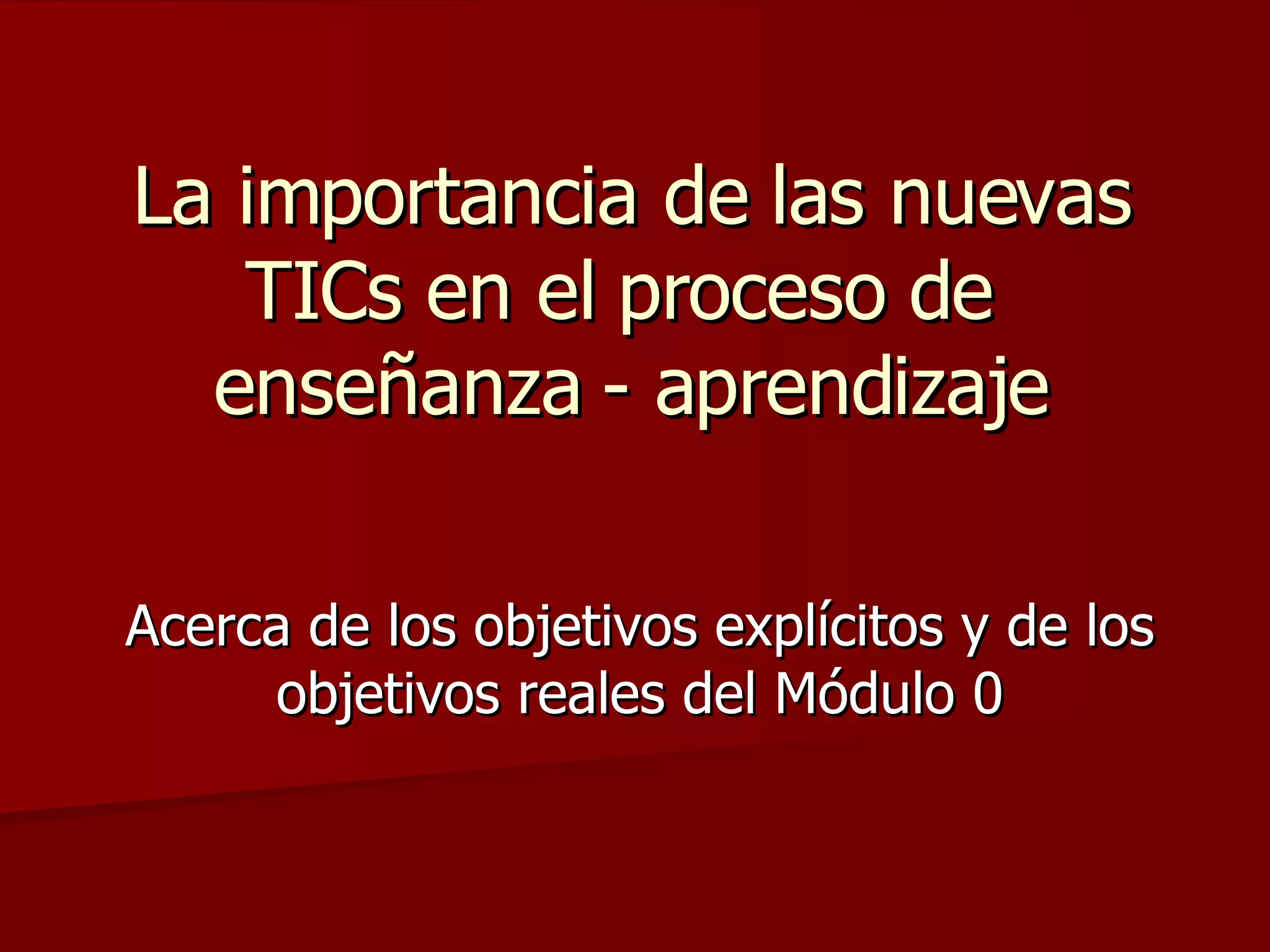 La importancia de las nuevas TICs en el proceso de enseñanza - aprendizaje

Acerca de los objetivos explícitos y de los objetivos reales del Módulo 0